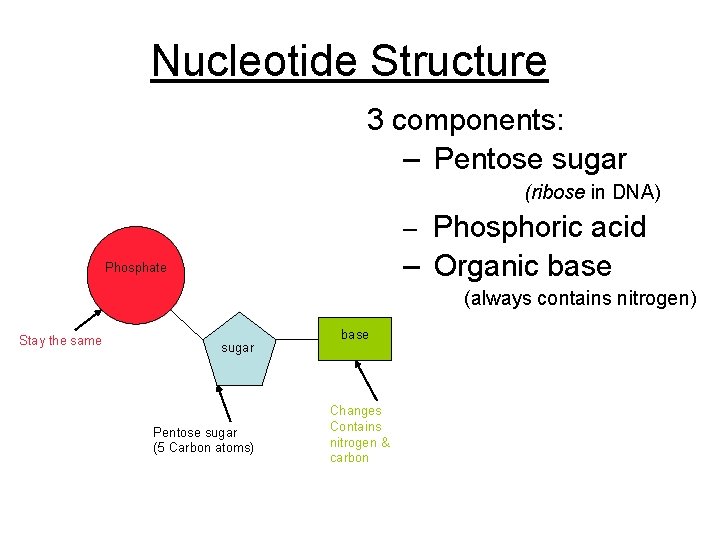 Nucleotide Structure

3 components:
– Pentose sugar
(ribose in DNA)
– Phosphoric acid
– Organic base
(always contains nitrogen)

Phosphate

Stay the same

sugar

base

Pentose sugar
(5 Carbon atoms)

Changes
Contains
nitrogen &
carbon